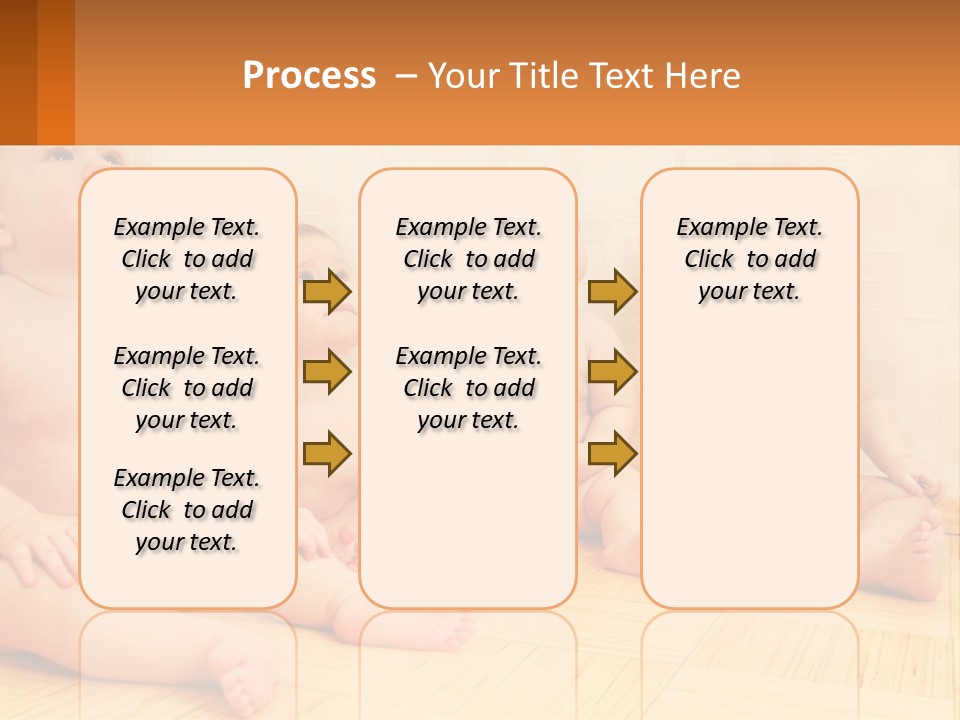 Process – Your Title Text Here

Example Text. Click to add your text.

Example Text. Click to add your text.

Example Text. Click to add your text.

Example Text. Click to add your text.

Example Text. Click to add your text.

Example Text. Click to add your text.